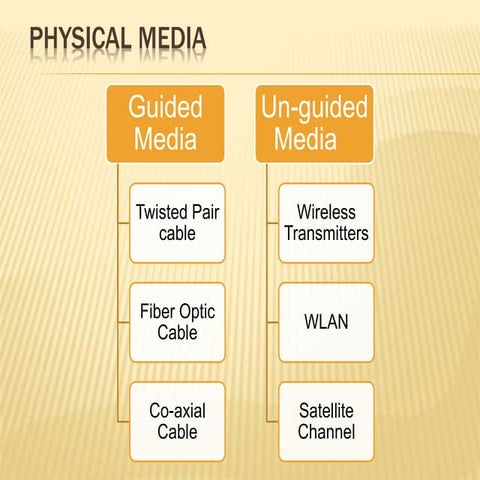 PHYSICAL MEDIA

Guided Media

Twisted Pair cable

Fiber Optic Cable

Co-axial Cable

Un-guided Media

Wireless Transmitters

WLAN

Satellite Channel